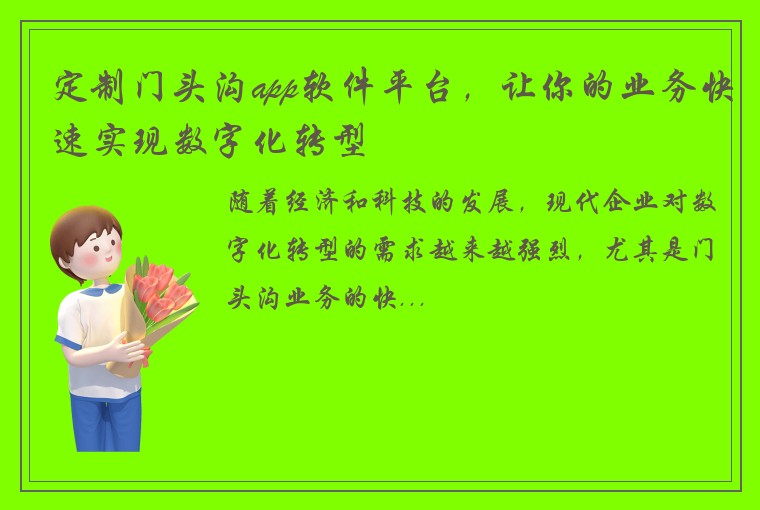 定制门头沟app软件平台，让你的业务快速实现数字化转型

随着经济和科技的发展，现代企业对数字化转型的需求越来越强烈，尤其是门头沟业务的快...